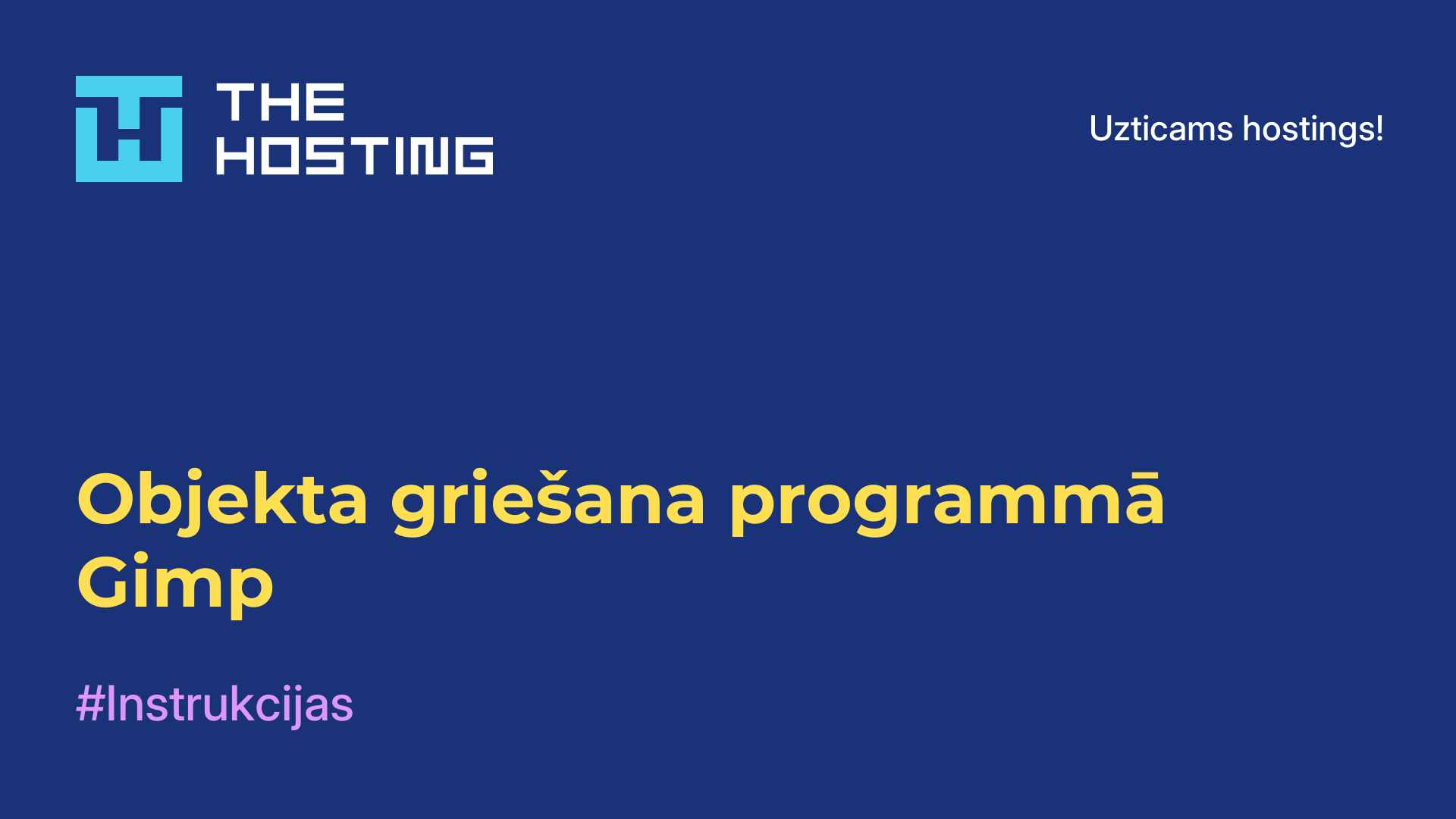 THE HOSTING

Uzticams hostings!

Objekta griešana programmā Gimp

#Instrukcijas